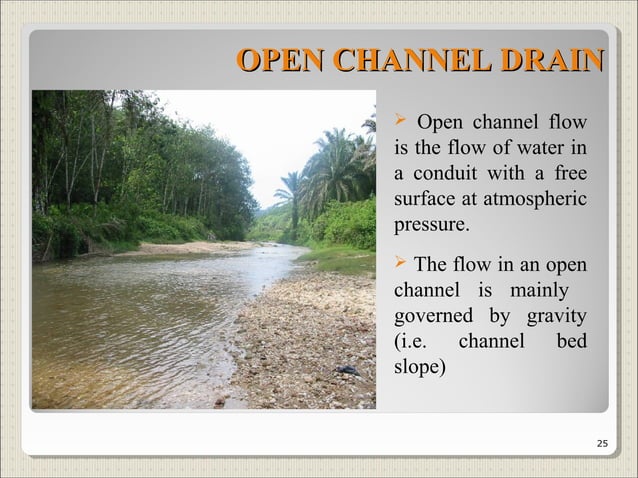 OPEN CHANNEL DRAIN

➢ Open channel flow is the flow of water in a conduit with a free surface at atmospheric pressure.

➢ The flow in an open channel is mainly governed by gravity (i.e. channel bed slope)

25